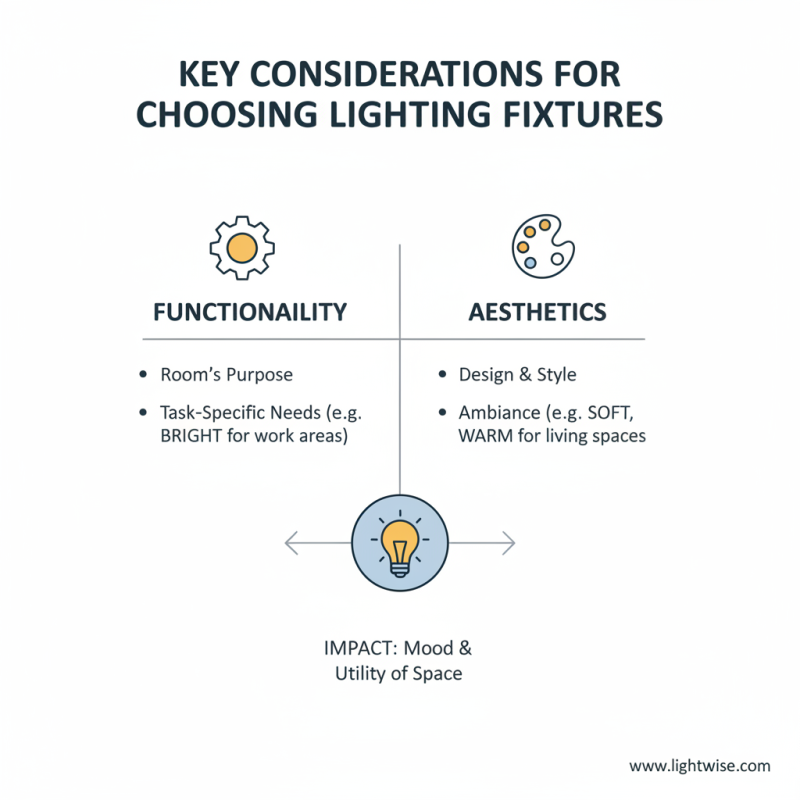 KEY CONSIDERATIONS FOR CHOOSING LIGHTING FIXTURES

FUNCTIONAILITY

- Room's Purpose
- Task-Specific Needs (e.g. BRIGHT for work areas)

AESTHETICS

- Design & Style
- Ambiance (e.g. SOFT, WARM for living spaces

IMPACT: Mood & Utility of Space

www.lightwise.com